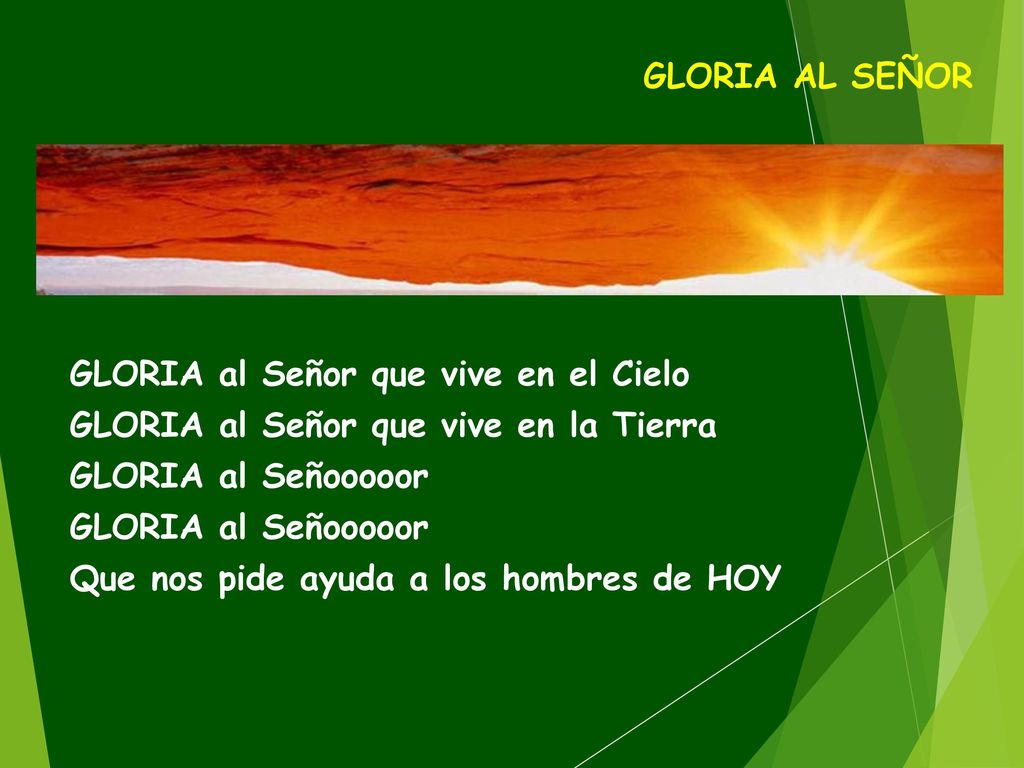 GLORIA AL SEÑOR

GLORIA al Señor que vive en el Cielo
GLORIA al Señor que vive en la Tierra
GLORIA al Señooooor
GLORIA al Señooooor
Que nos pide ayuda a los hombres de HOY